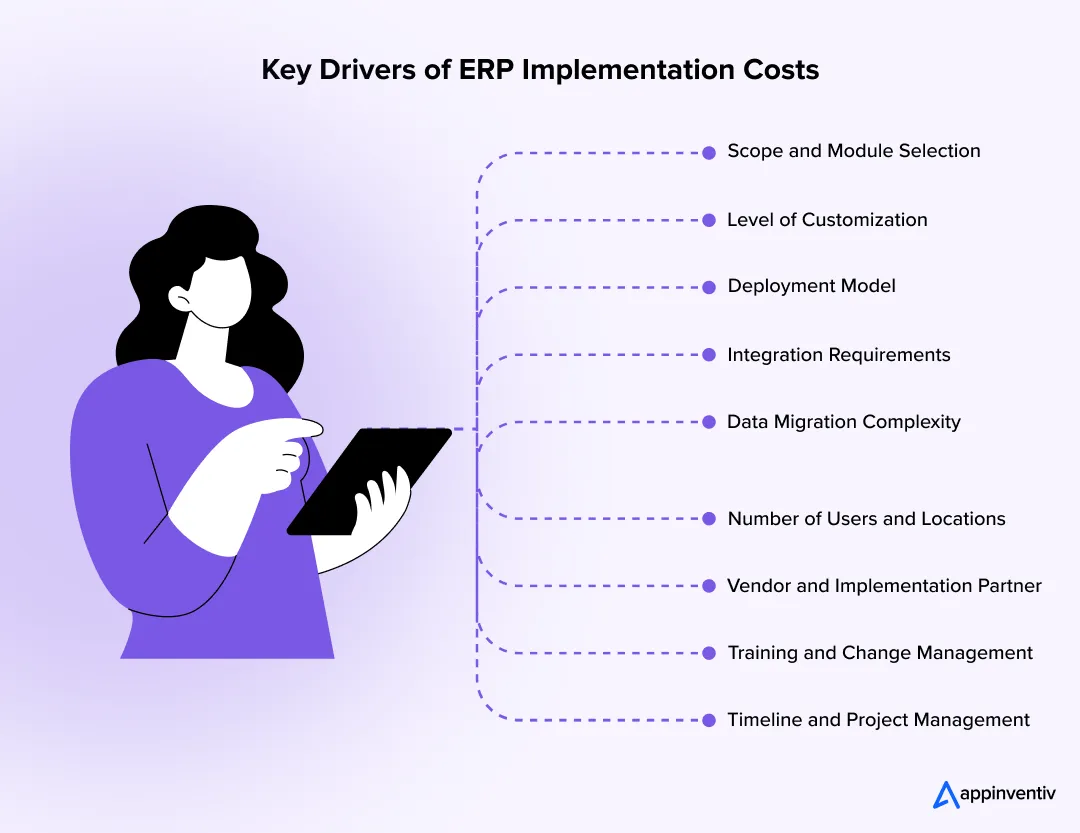 Key Drivers of ERP Implementation Costs

Scope and Module Selection

Level of Customization

Deployment Model

Integration Requirements

Data Migration Complexity

Number of Users and Locations

Vendor and Implementation Partner

Training and Change Management

Timeline and Project Management

appinventiv